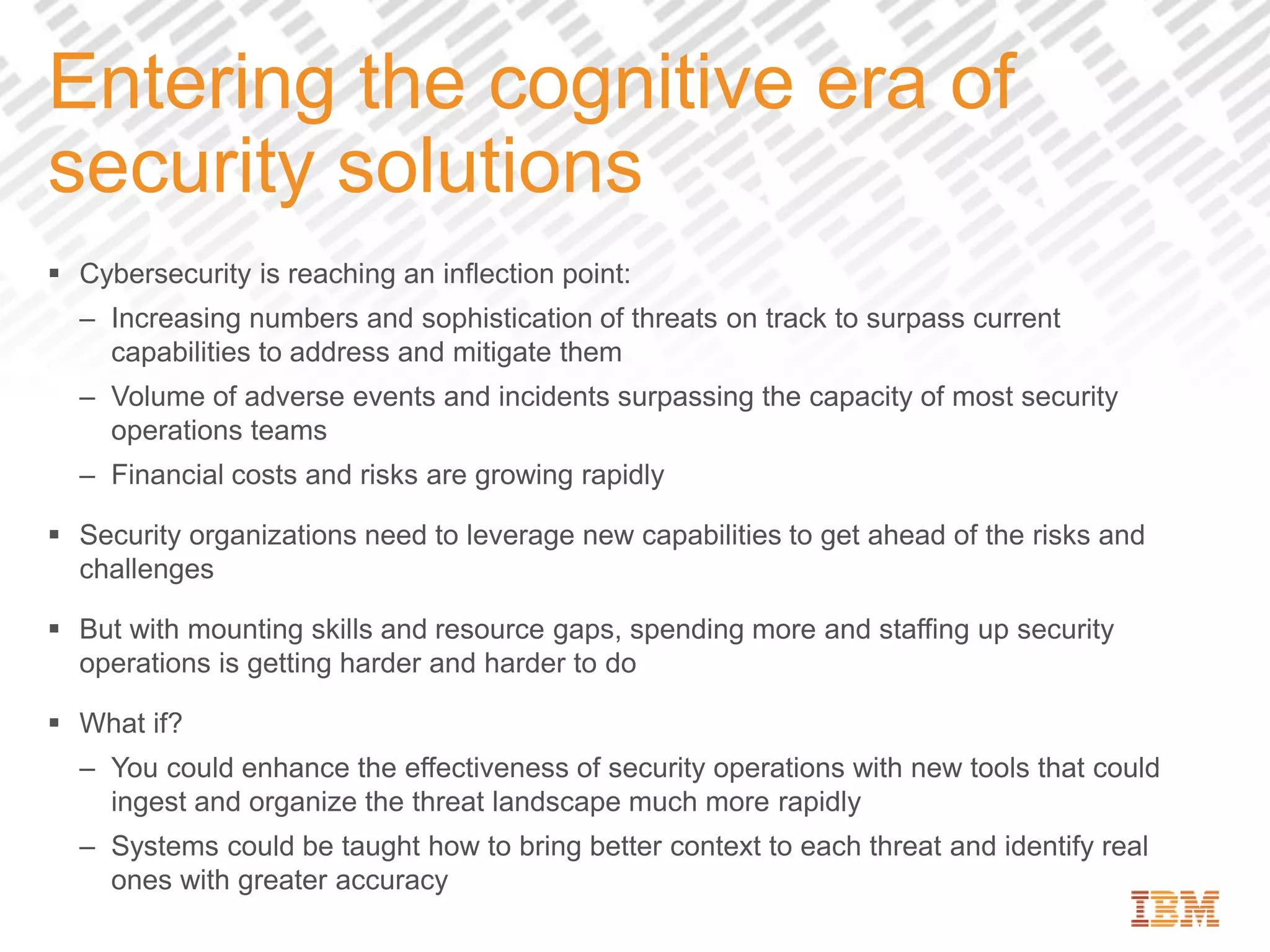 Entering the cognitive era of security solutions

▪ Cybersecurity is reaching an inflection point:

– Increasing numbers and sophistication of threats on track to surpass current capabilities to address and mitigate them

– Volume of adverse events and incidents surpassing the capacity of most security operations teams

– Financial costs and risks are growing rapidly

▪ Security organizations need to leverage new capabilities to get ahead of the risks and challenges

▪ But with mounting skills and resource gaps, spending more and staffing up security operations is getting harder and harder to do

▪ What if?

– You could enhance the effectiveness of security operations with new tools that could ingest and organize the threat landscape much more rapidly

– Systems could be taught how to bring better context to each threat and identify real ones with greater accuracy

IBM